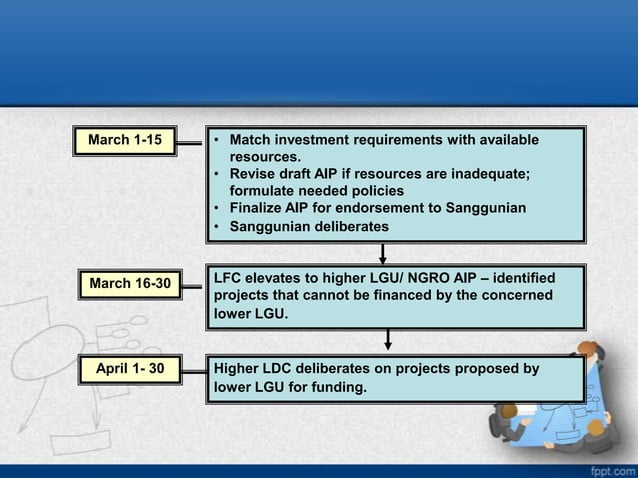 March 1-15

• Match investment requirements with available resources.
• Revise draft AIP if resources are inadequate; formulate needed policies
• Finalize AIP for endorsement to Sanggunian
• Sanggunian deliberates

March 16-30

LFC elevates to higher LGU/ NGRO AIP – identified projects that cannot be financed by the concerned lower LGU.

April 1- 30

Higher LDC deliberates on projects proposed by lower LGU for funding.

fppt.com